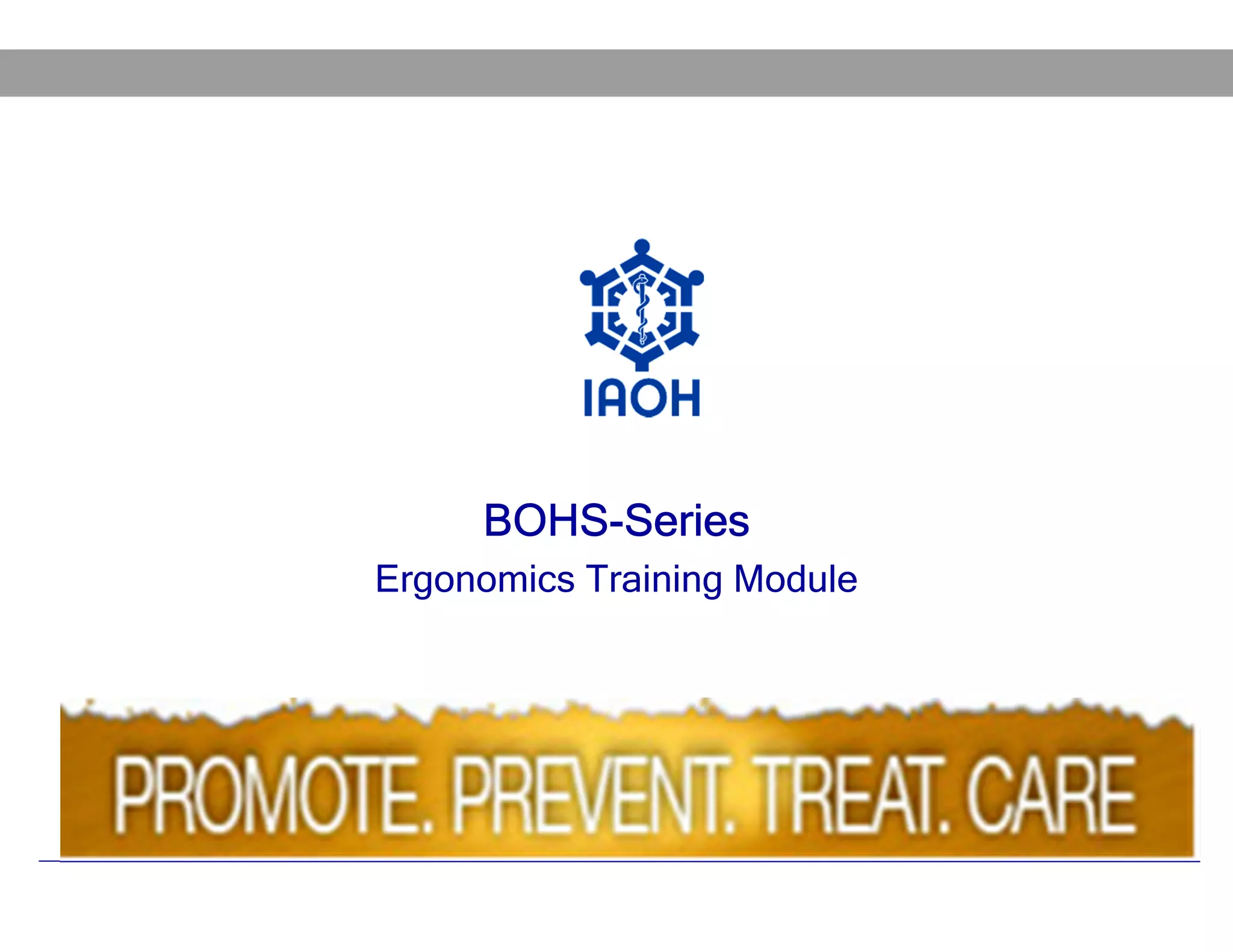 IAOH

BOHS-Series

Ergonomics Training Module

PROMOTE. PREVENT. TREAT. CARE